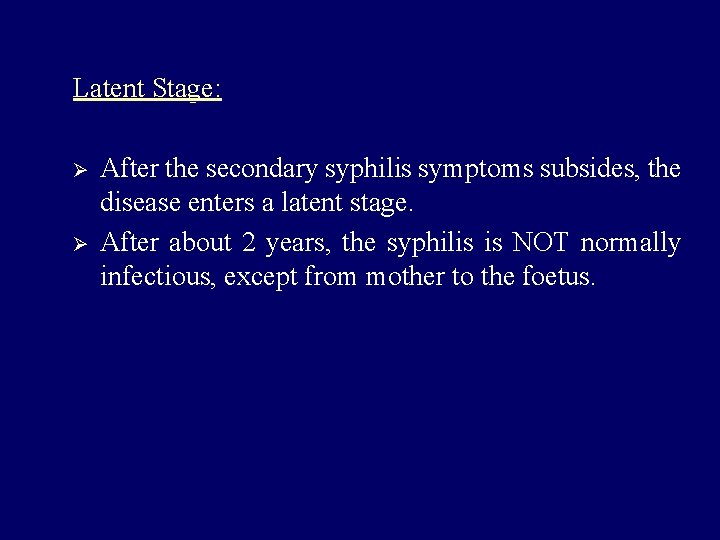 Latent Stage:

➢ After the secondary syphilis symptoms subsides, the disease enters a latent stage.

➢ After about 2 years, the syphilis is NOT normally infectious, except from mother to the foetus.